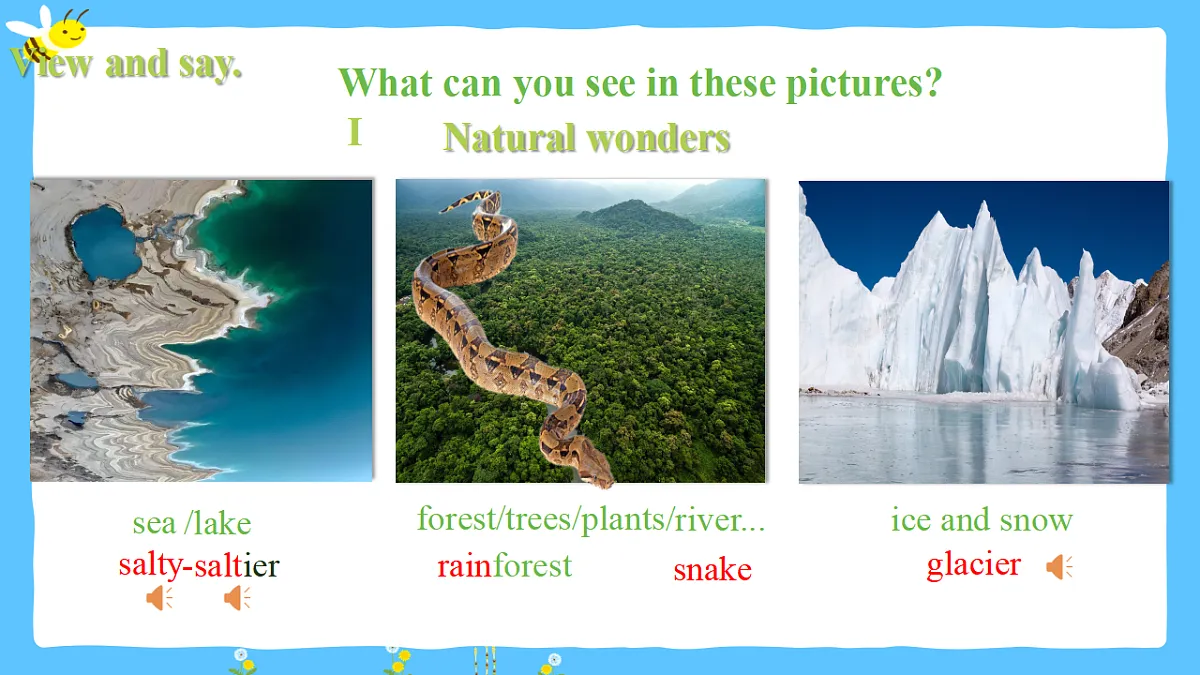 View and say.

What can you see in these pictures?

I Natural wonders

sea /lake
salty-saltier

forest/trees/plants/river...
rainforest snake

ice and snow
glacier